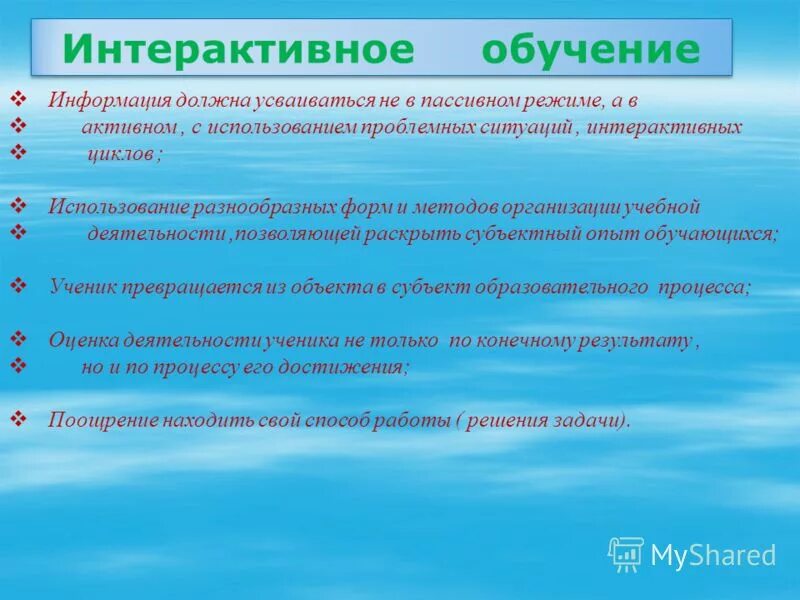 Интерактивное обучение

❖ Информация должна усваиваться не в пассивном режиме, а в
❖ активном , с использованием проблемных ситуаций , интерактивных
❖ циклов ;

❖ Использование разнообразных форм и методов организации учебной
❖ деятельности ,позволяющей раскрыть субъектный опыт обучающихся;

❖ Ученик превращается из объекта в субъект образовательного процесса;

❖ Оценка деятельности ученика не только по конечному результату ,
❖ но и по процессу его достижения;

❖ Поощрение находить свой способ работы ( решения задачи).

MyShared